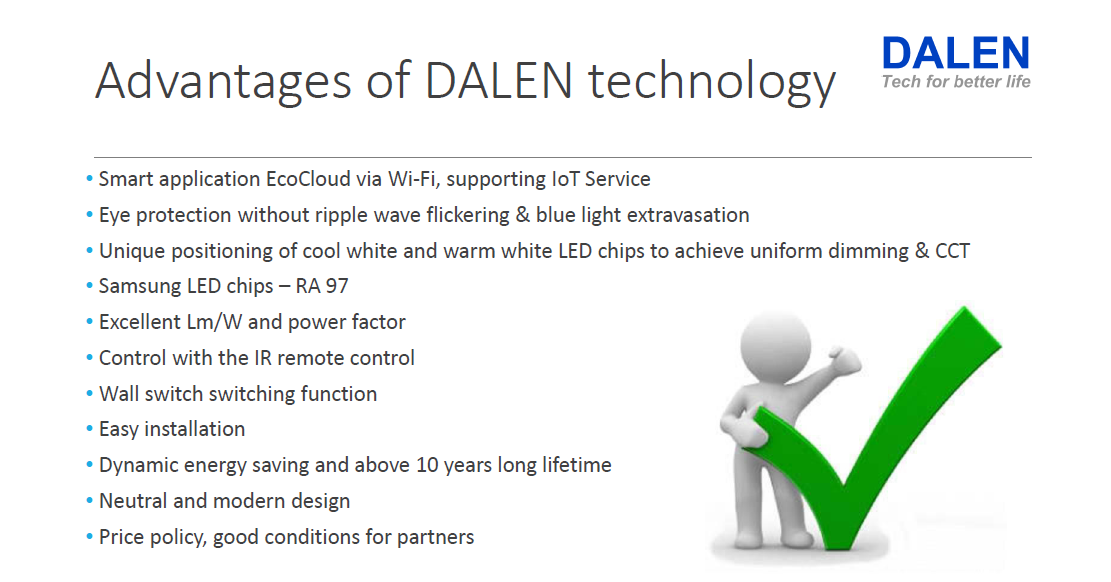 Advantages of DALEN technology

DALEN
Tech for better life

• Smart application EcoCloud via Wi-Fi, supporting IoT Service
• Eye protection without ripple wave flickering & blue light extravasation
• Unique positioning of cool white and warm white LED chips to achieve uniform dimming & CCT
• Samsung LED chips – RA 97
• Excellent Lm/W and power factor
• Control with the IR remote control
• Wall switch switching function
• Easy installation
• Dynamic energy saving and above 10 years long lifetime
• Neutral and modern design
• Price policy, good conditions for partners